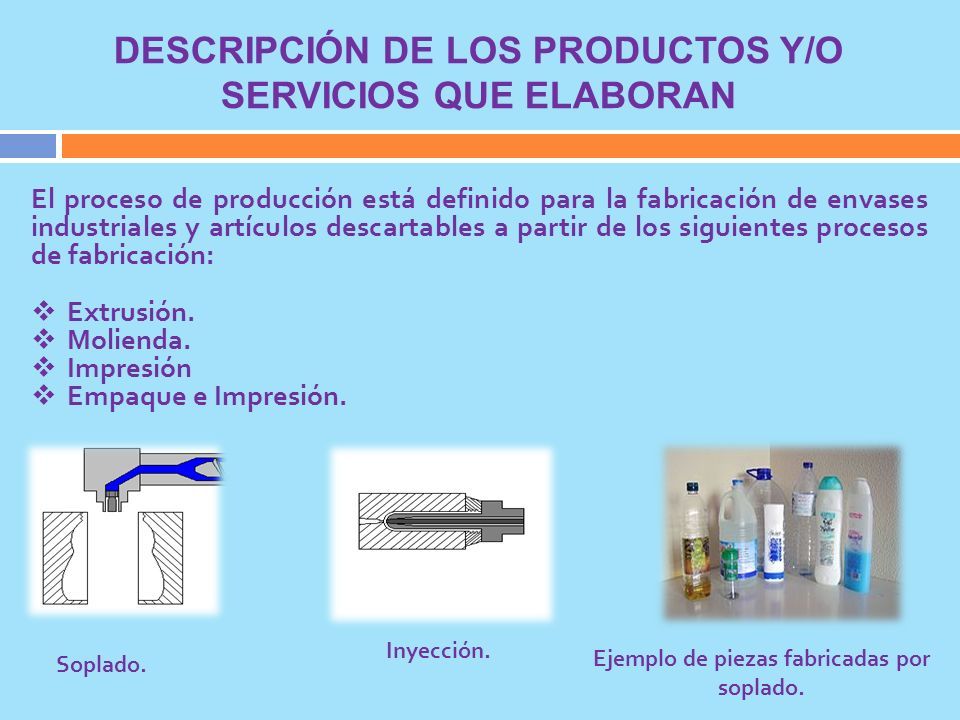 DESCRIPCIÓN DE LOS PRODUCTOS Y/O SERVICIOS QUE ELABORAN

El proceso de producción está definido para la fabricación de envases industriales y artículos descartables a partir de los siguientes procesos de fabricación:

❖ Extrusión.
❖ Molienda.
❖ Impresión
❖ Empaque e Impresión.

Soplado.

Inyección.

Ejemplo de piezas fabricadas por soplado.